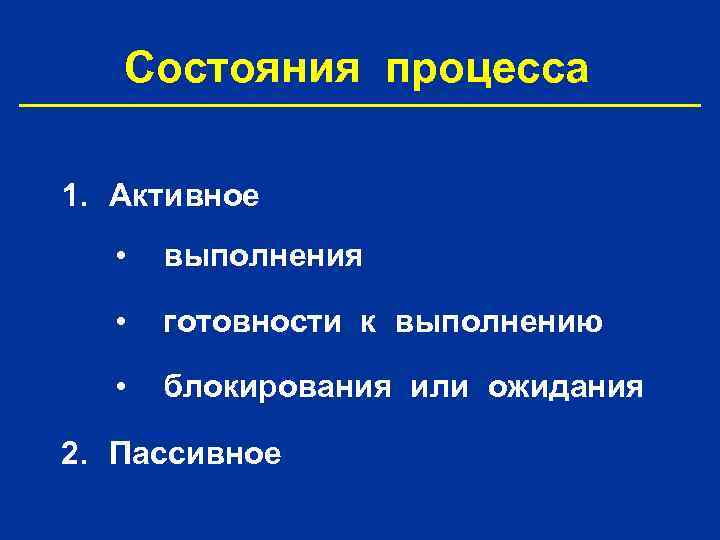 Состояния процесса

1. Активное

• выполнения

• готовности к выполнению

• блокирования или ожидания

2. Пассивное